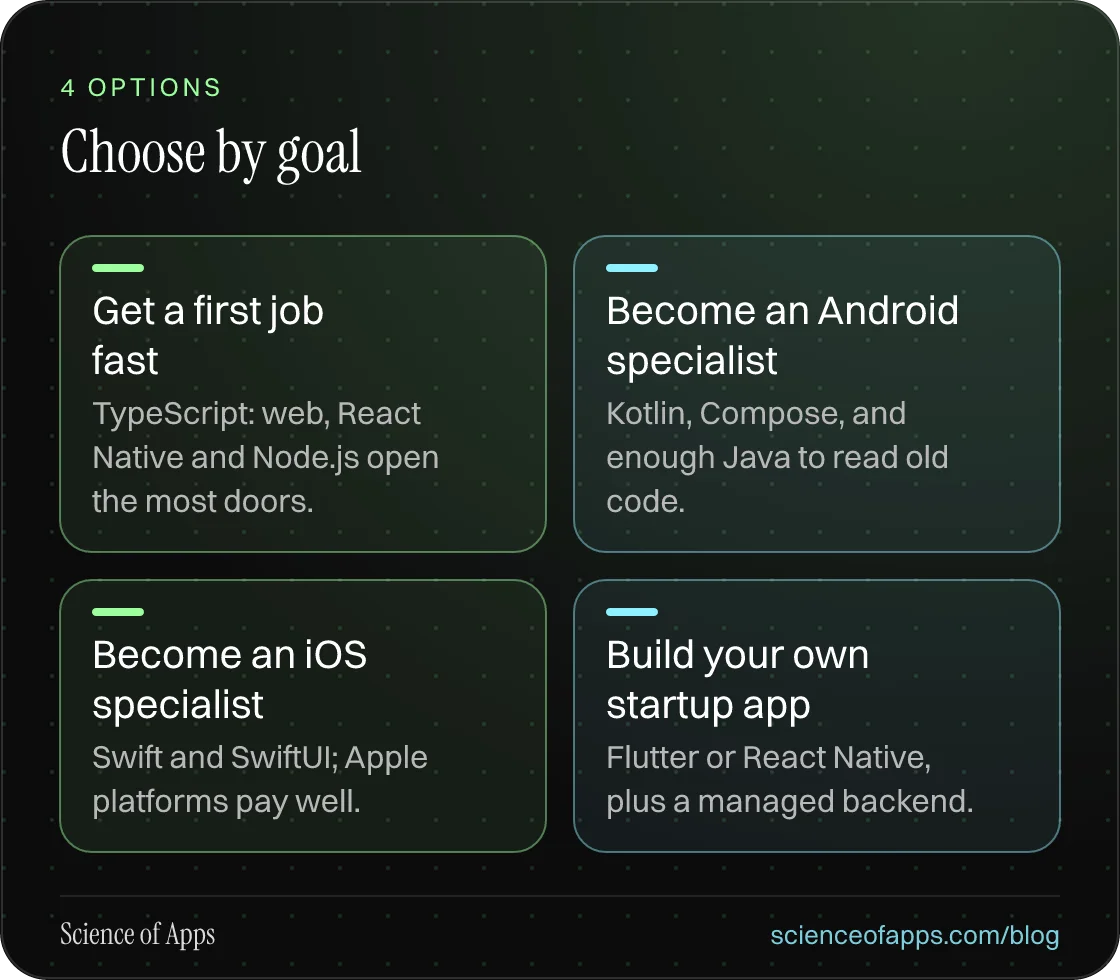 4 OPTIONS

Choose by goal

Get a first job fast

TypeScript: web, React Native and Node.js open the most doors.

Become an Android specialist

Kotlin, Compose, and enough Java to read old code.

Become an iOS specialist

Swift and SwiftUI; Apple platforms pay well.

Build your own startup app

Flutter or React Native, plus a managed backend.

Science of Apps

scienceofapps.com/blog